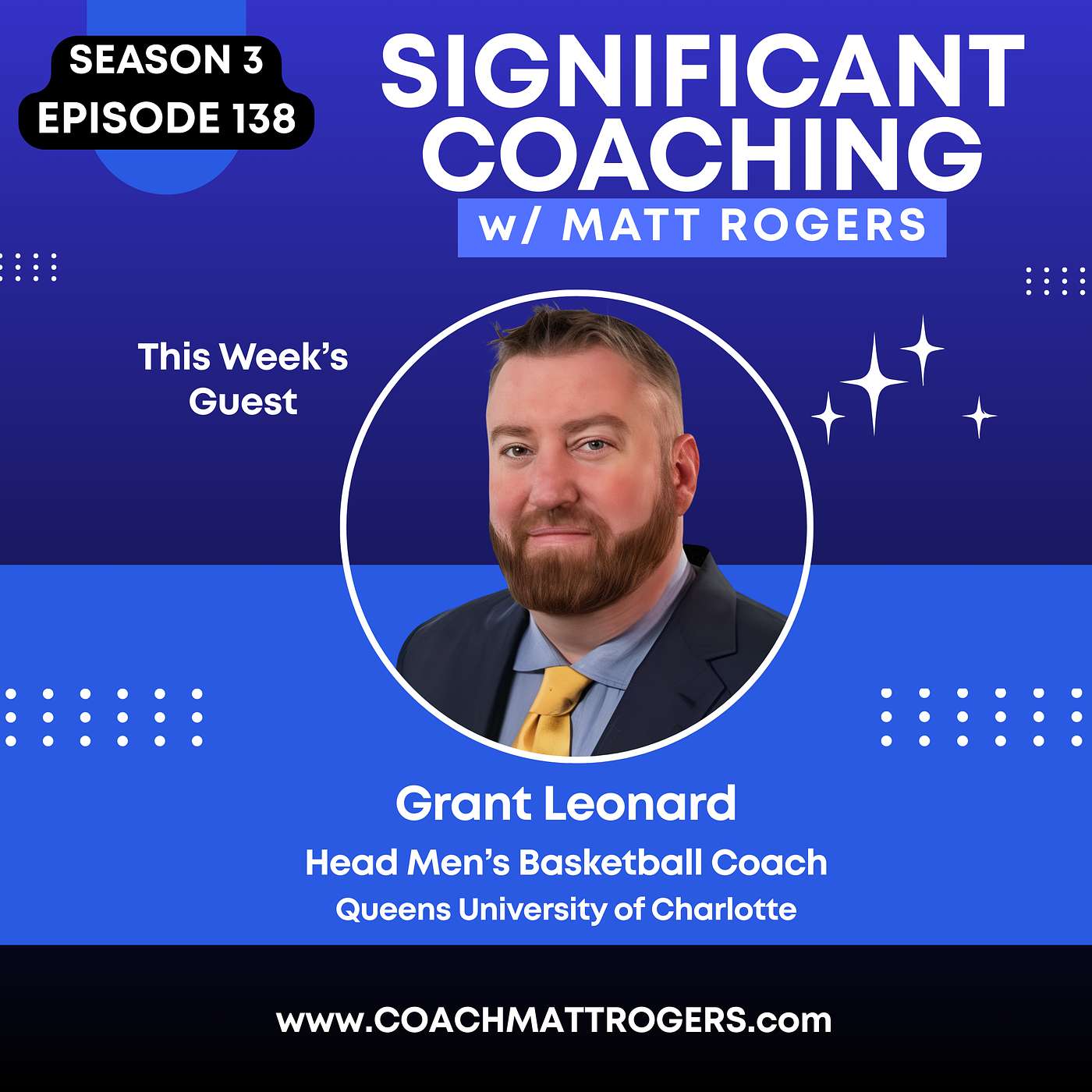 SEASON 3
EPISODE 138

SIGNIFICANT COACHING
w/ MATT ROGERS

This Week's Guest

Grant Leonard
Head Men's Basketball Coach
Queens University of Charlotte

www.COACHMATTROGERS.com